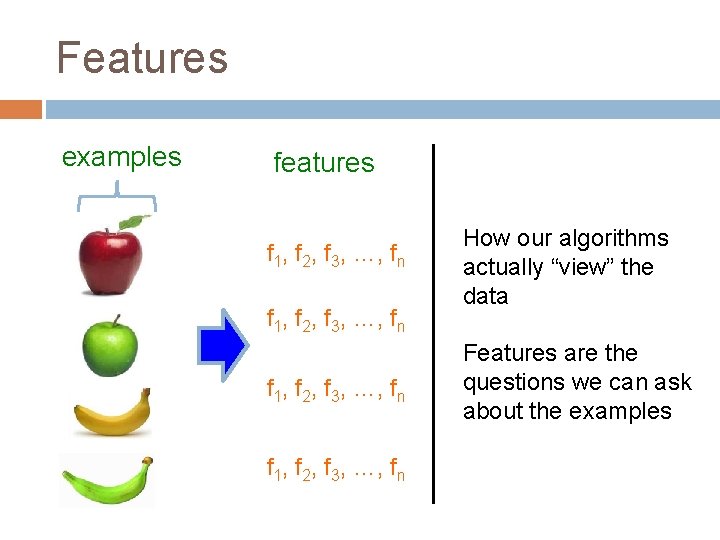 Features

examples

features

$f_1, f_2, f_3, \ldots, f_n$

$f_1, f_2, f_3, \ldots, f_n$

$f_1, f_2, f_3, \ldots, f_n$

$f_1, f_2, f_3, \ldots, f_n$

How our algorithms actually “view” the data

Features are the questions we can ask about the examples